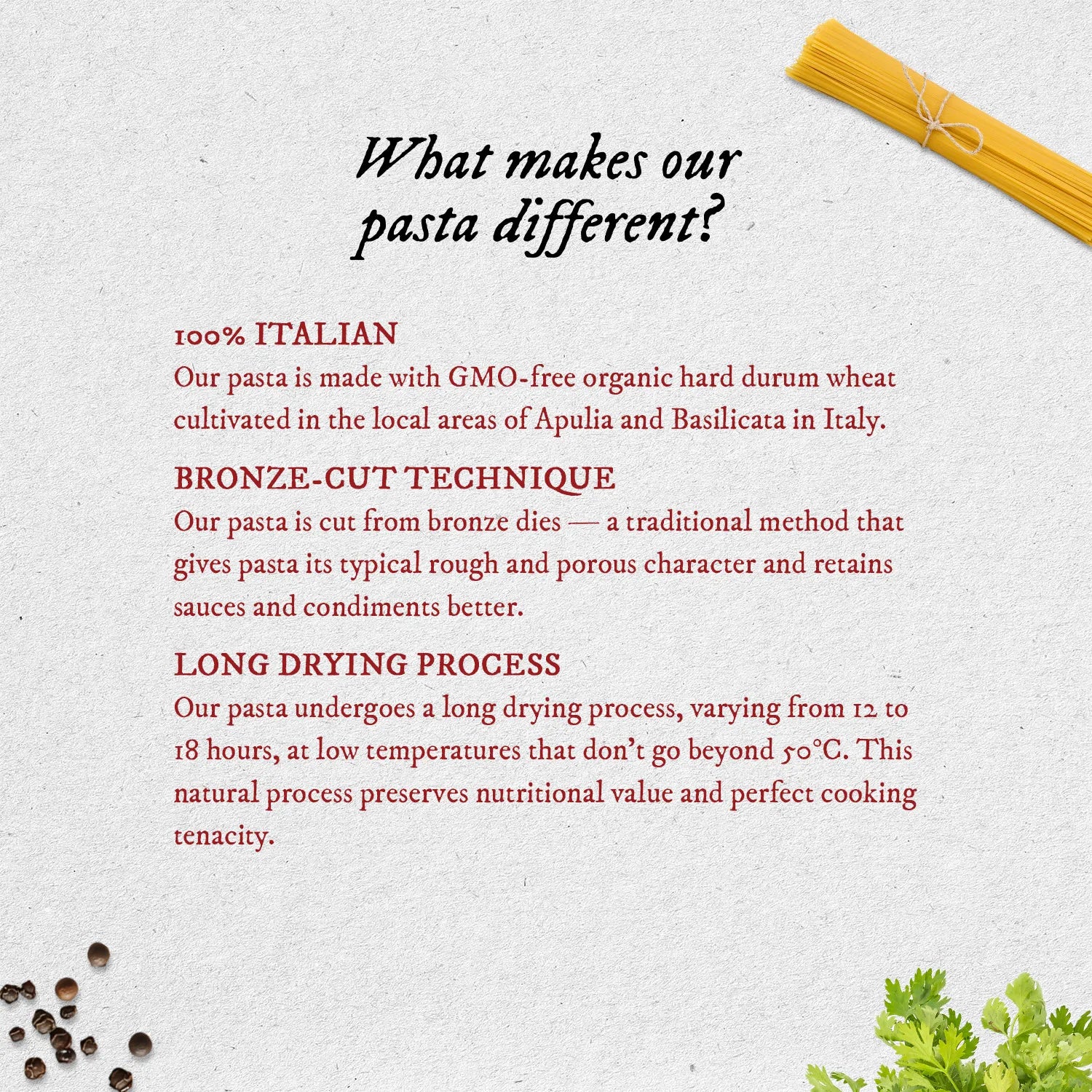 What makes our pasta different?

100% ITALIAN
Our pasta is made with GMO-free organic hard durum wheat cultivated in the local areas of Apulia and Basilicata in Italy.

BRONZE-CUT TECHNIQUE
Our pasta is cut from bronze dies — a traditional method that gives pasta its typical rough and porous character and retains sauces and condiments better.

LONG DRYING PROCESS
Our pasta undergoes a long drying process, varying from 12 to 18 hours, at low temperatures that don't go beyond 50°C. This natural process preserves nutritional value and perfect cooking tenacity.